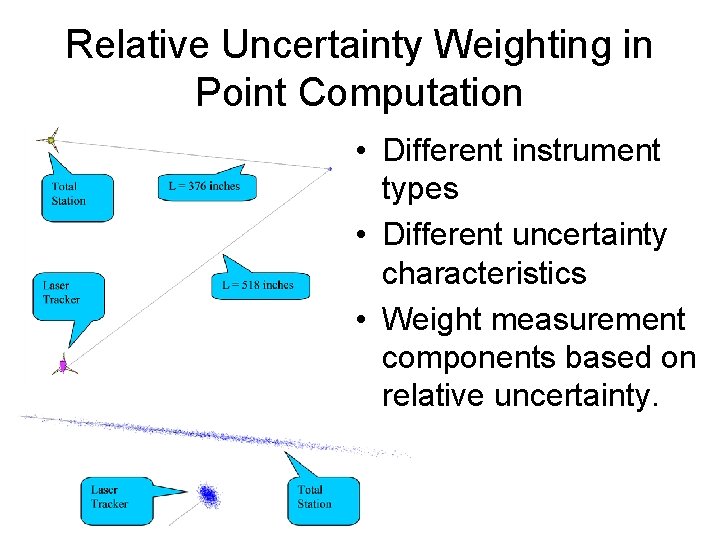 Relative Uncertainty Weighting in Point Computation

Total Station

L = 376 inches

Laser Tracker

L = 518 inches

Laser Tracker

Total Station

• Different instrument types
• Different uncertainty characteristics
• Weight measurement components based on relative uncertainty.